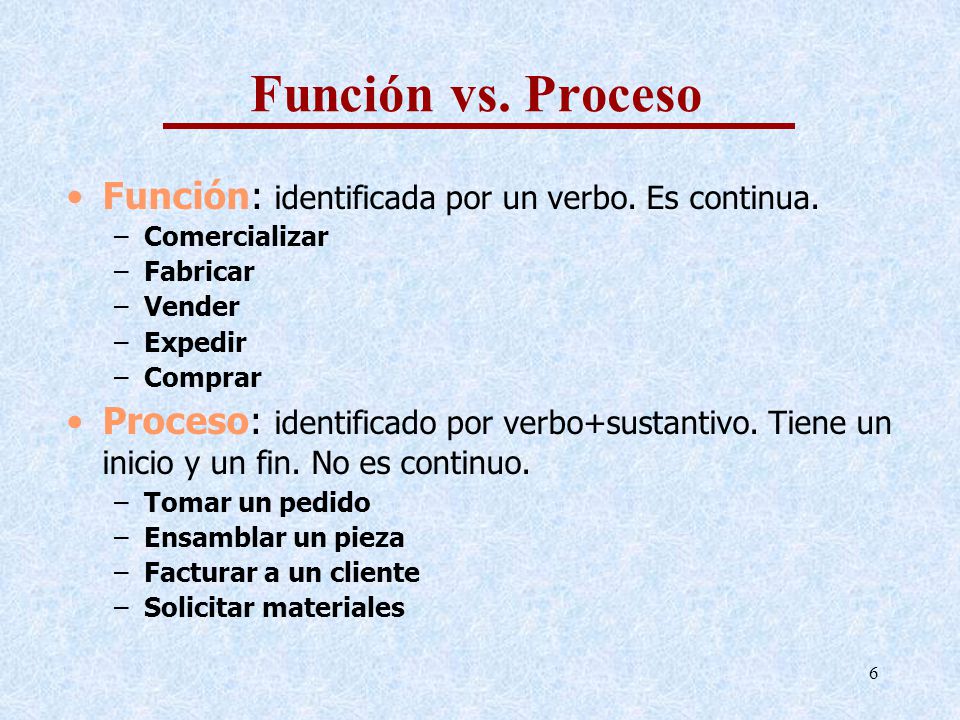 Función vs. Proceso

• Función: identificada por un verbo. Es continua.
– Comercializar
– Fabricar
– Vender
– Expedir
– Comprar

• Proceso: identificado por verbo+sustantivo. Tiene un inicio y un fin. No es continuo.
– Tomar un pedido
– Ensamblar un pieza
– Facturar a un cliente
– Solicitar materiales

6